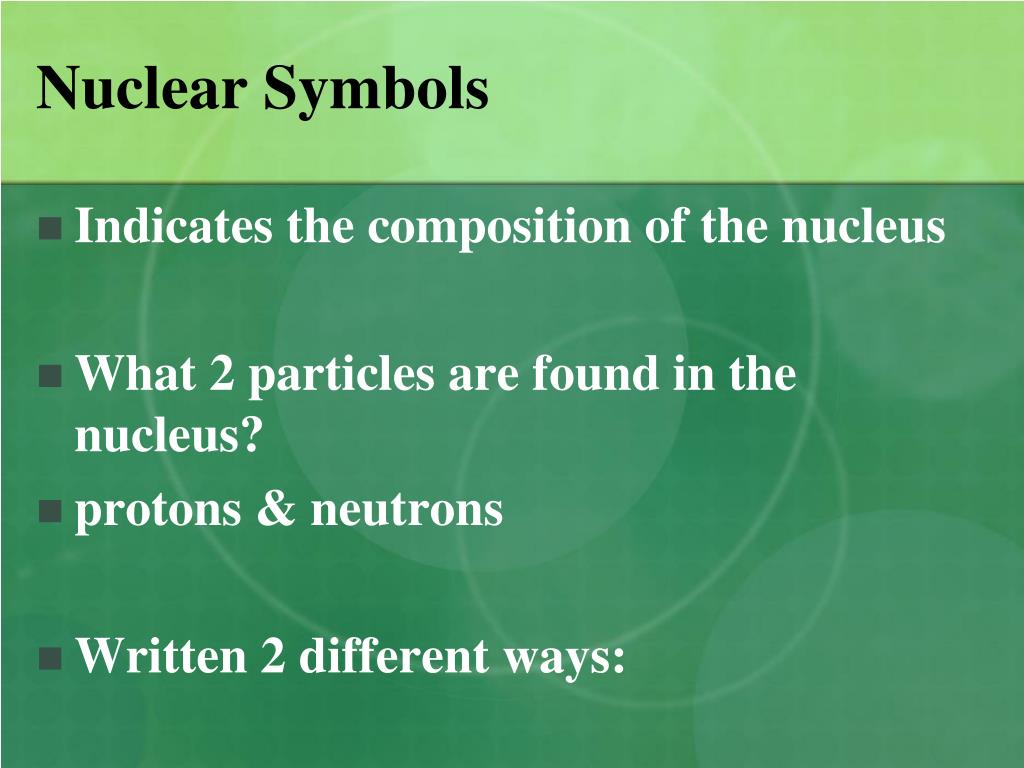 Nuclear Symbols

Indicates the composition of the nucleus

What 2 particles are found in the nucleus?

protons & neutrons

Written 2 different ways: